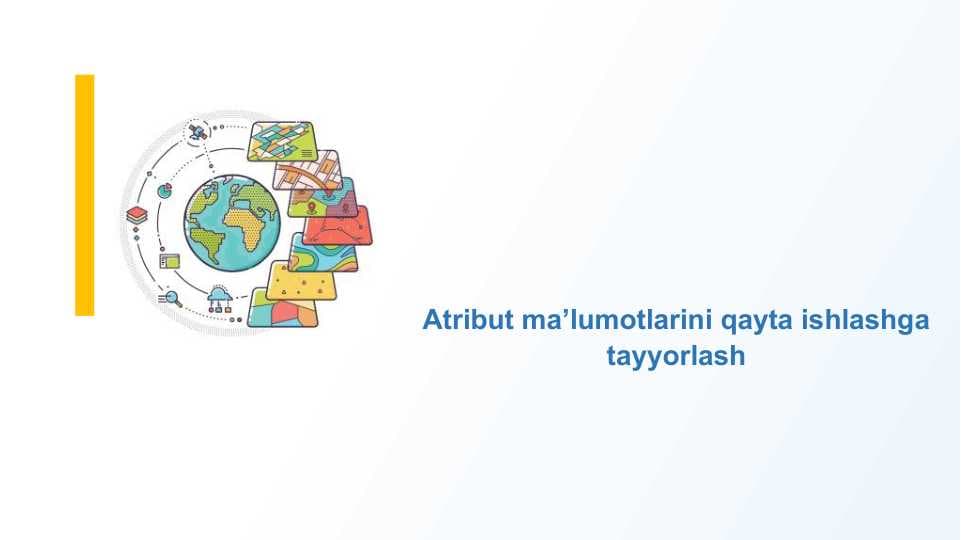 Atribut ma’lumotlarini qayta ishlashga tayyorlash